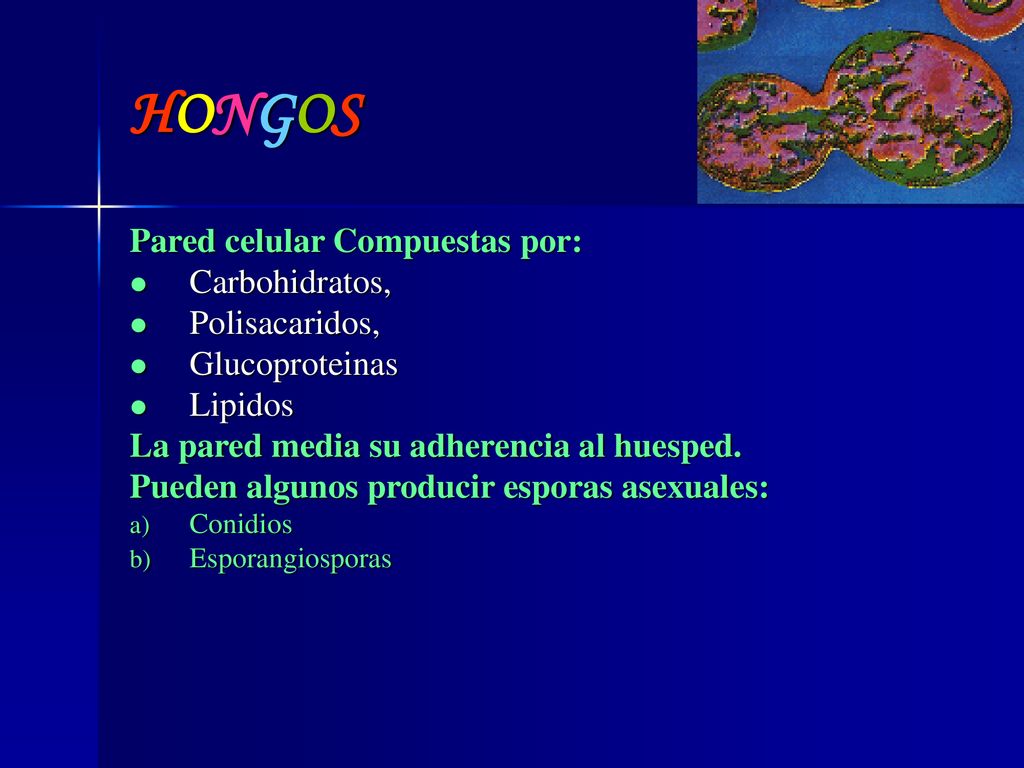 HONGOS

Pared celular Compuestas por:
- Carbohidratos,
- Polisacaridos,
- Glucoproteinas
- Lipidos

La pared media su adherencia al huesped.
Pueden algunos producir esporas asexuales:
a) Conidios
b) Esporangiosporas